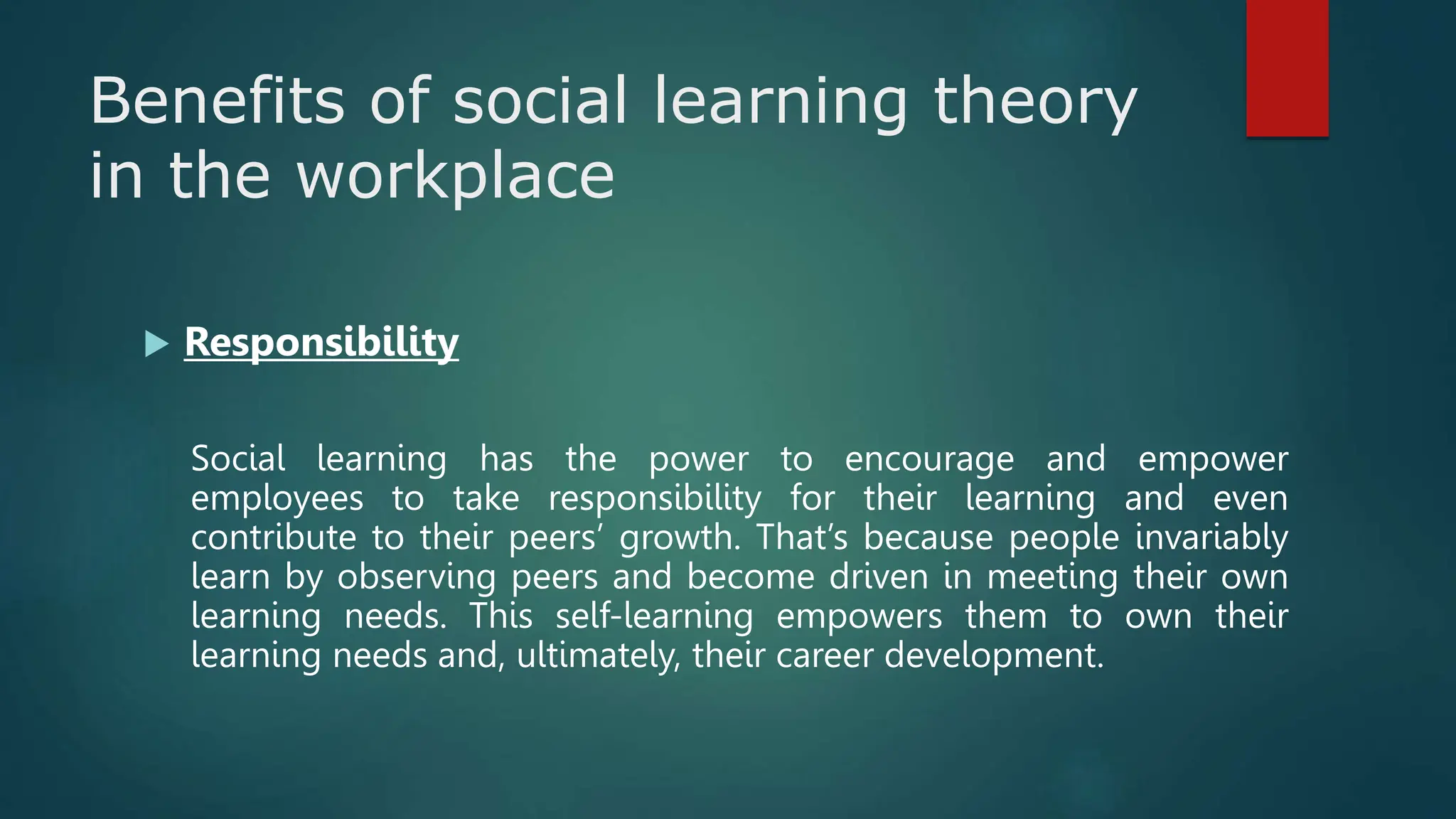 Benefits of social learning theory in the workplace

Responsibility

Social learning has the power to encourage and empower employees to take responsibility for their learning and even contribute to their peers’ growth. That’s because people invariably learn by observing peers and become driven in meeting their own learning needs. This self-learning empowers them to own their learning needs and, ultimately, their career development.